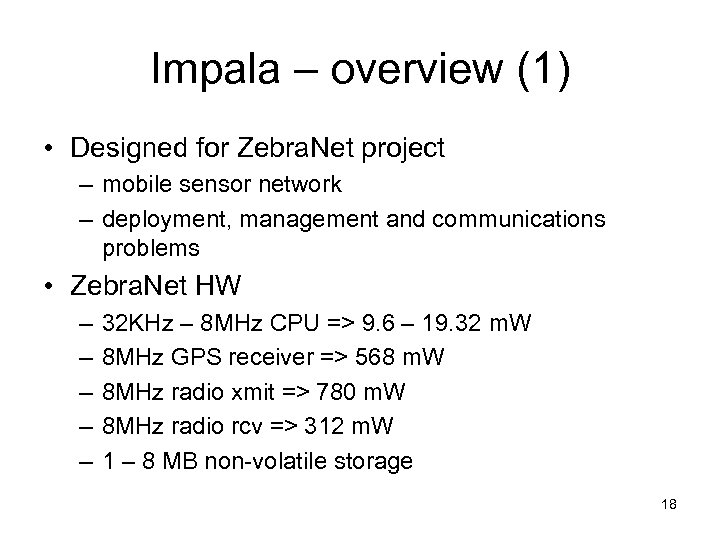 Impala – overview (1)

• Designed for ZebraNet project
  – mobile sensor network
  – deployment, management and communications problems
• ZebraNet HW
  – 32KHz – 8MHz CPU => 9.6 – 19.32 mW
  – 8MHz GPS receiver => 568 mW
  – 8MHz radio xmit => 780 mW
  – 8MHz radio rcv => 312 mW
  – 1 – 8 MB non-volatile storage

18